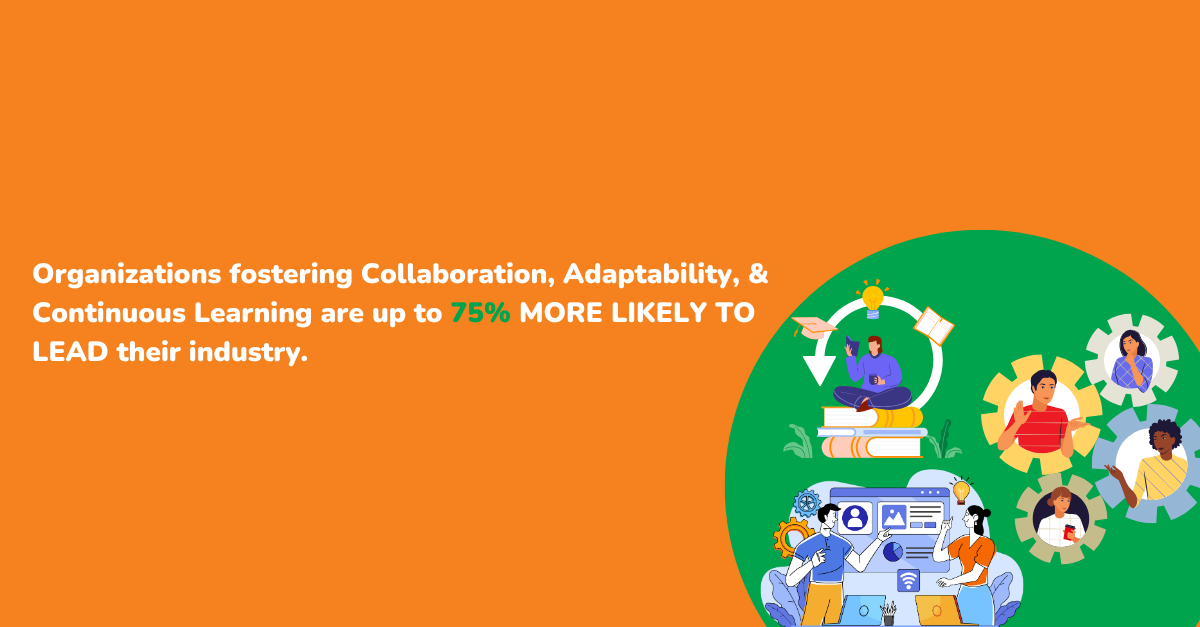 Organizations fostering Collaboration, Adaptability, & Continuous Learning are up to 75% MORE LIKELY TO LEAD their industry.